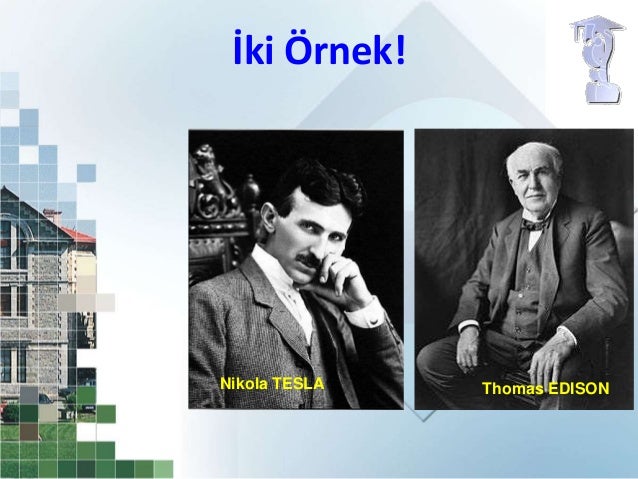 İki Örnek!

Nikola TESLA

Thomas EDISON